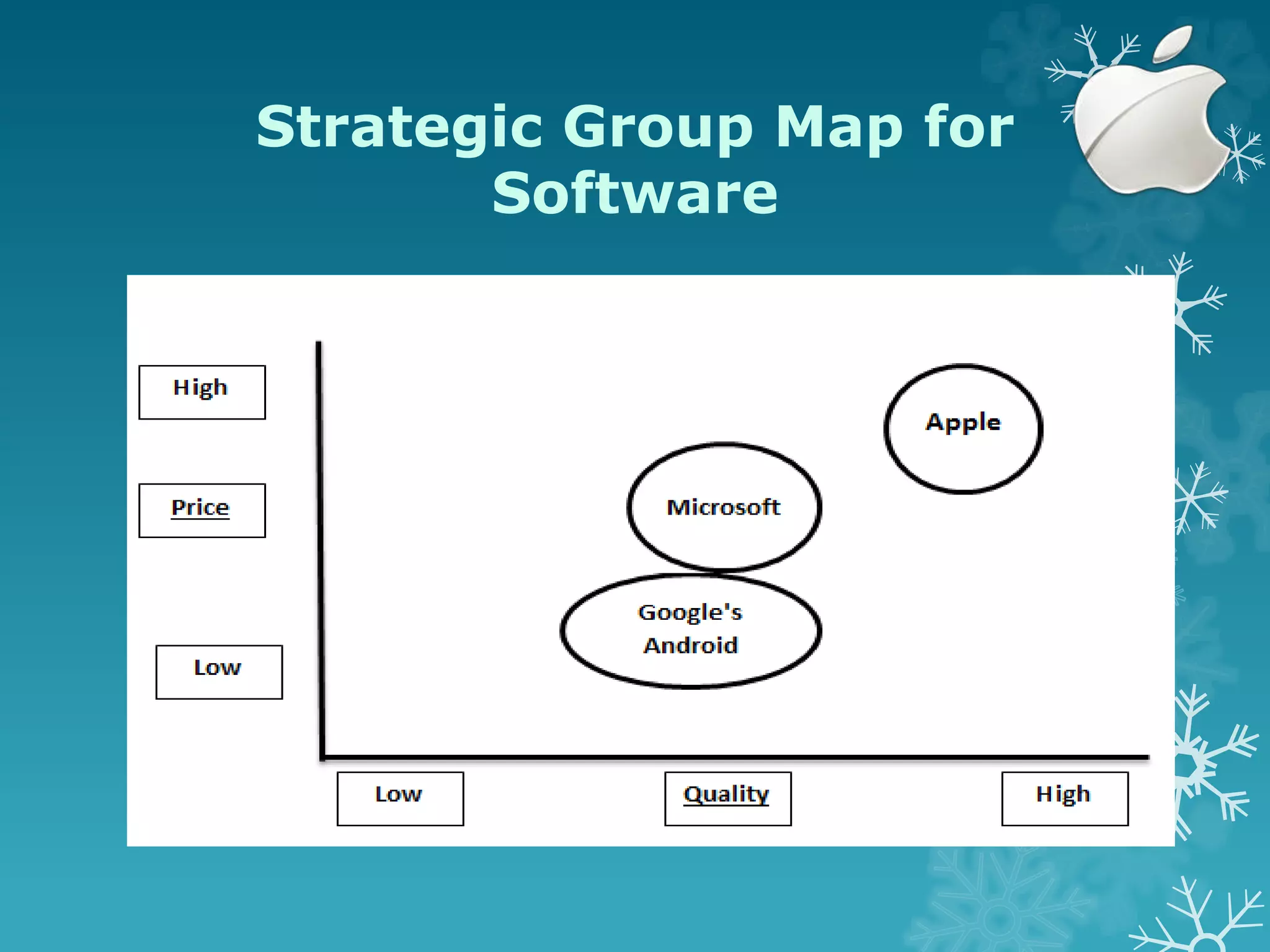 Strategic Group Map for Software

High

Price

Low

Apple

Microsoft

Google's Android

Low

Quality

High